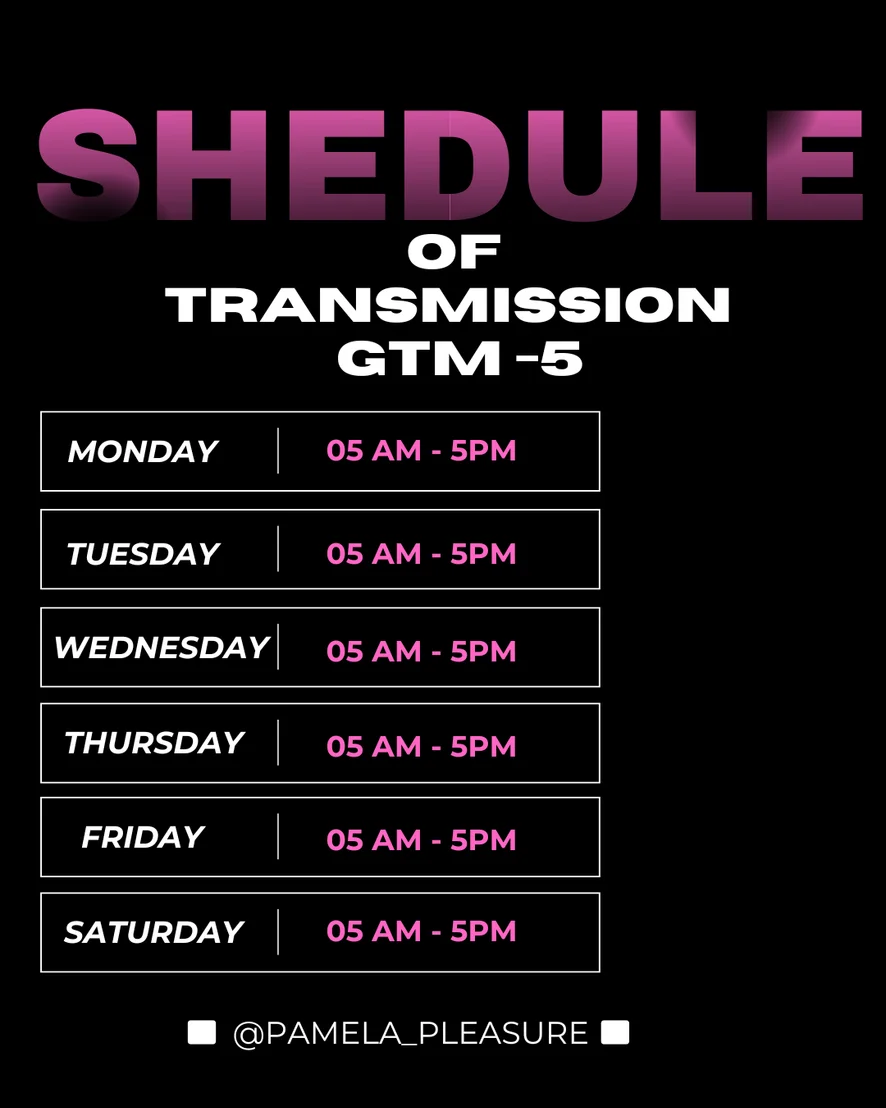 SHEDULE
OF
TRANSMISSION
GTM -5

| MONDAY | 05 AM - 5PM |
|---|---|
| TUESDAY | 05 AM - 5PM |
| WEDNESDAY | 05 AM - 5PM |
| THURSDAY | 05 AM - 5PM |
| FRIDAY | 05 AM - 5PM |
| SATURDAY | 05 AM - 5PM |

@PAMELA_PLEASURE